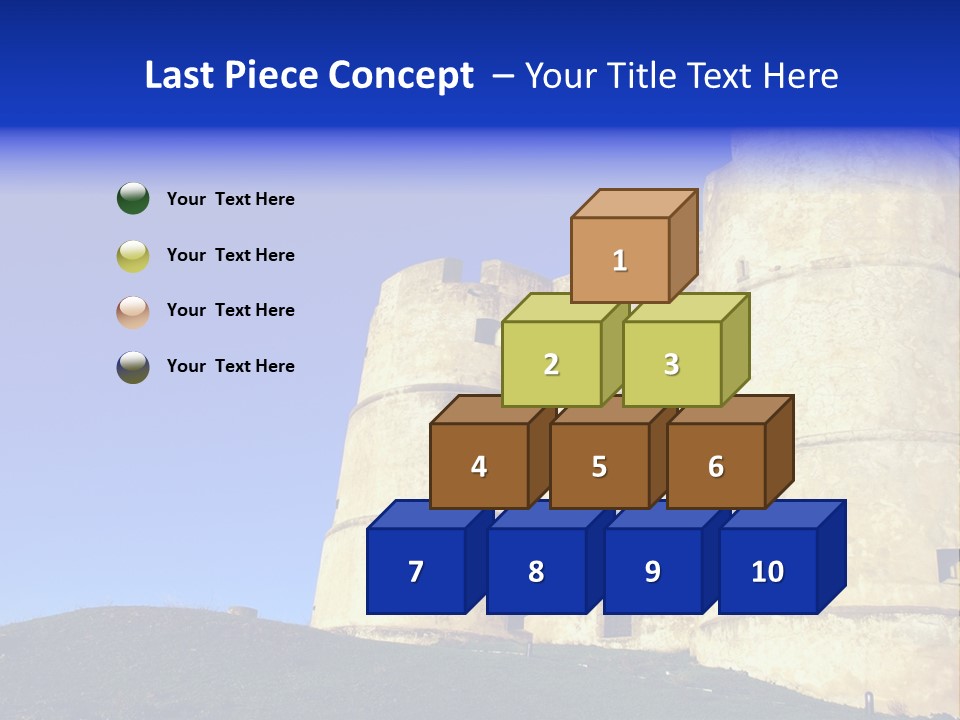 Last Piece Concept – Your Title Text Here

Your Text Here

Your Text Here

Your Text Here

Your Text Here

1

2

3

4

5

6

7

8

9

10